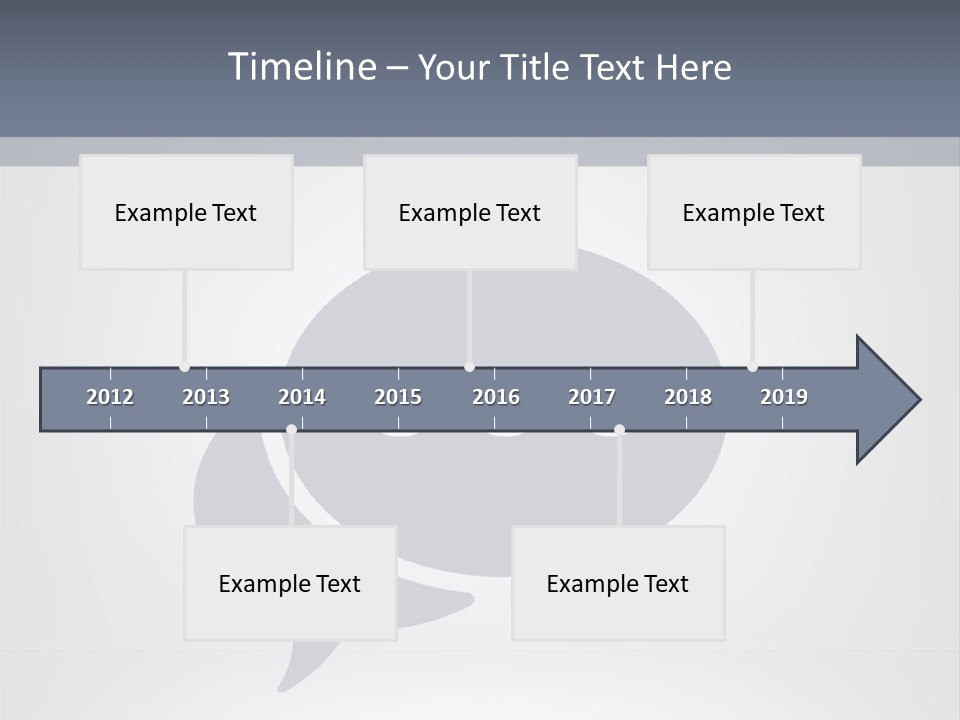 Timeline – Your Title Text Here

Example Text

Example Text

Example Text

2012 2013 2014 2015 2016 2017 2018 2019

Example Text

Example Text